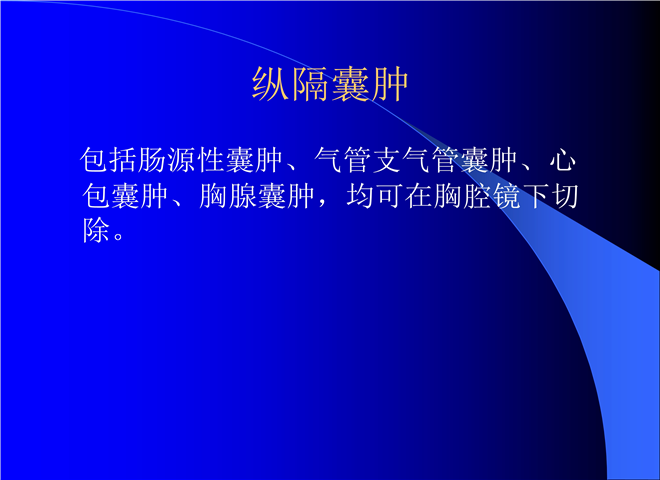 纵隔囊肿

包括肠源性囊肿、气管支气管囊肿、心包囊肿、胸腺囊肿，均可在胸腔镜下切除。